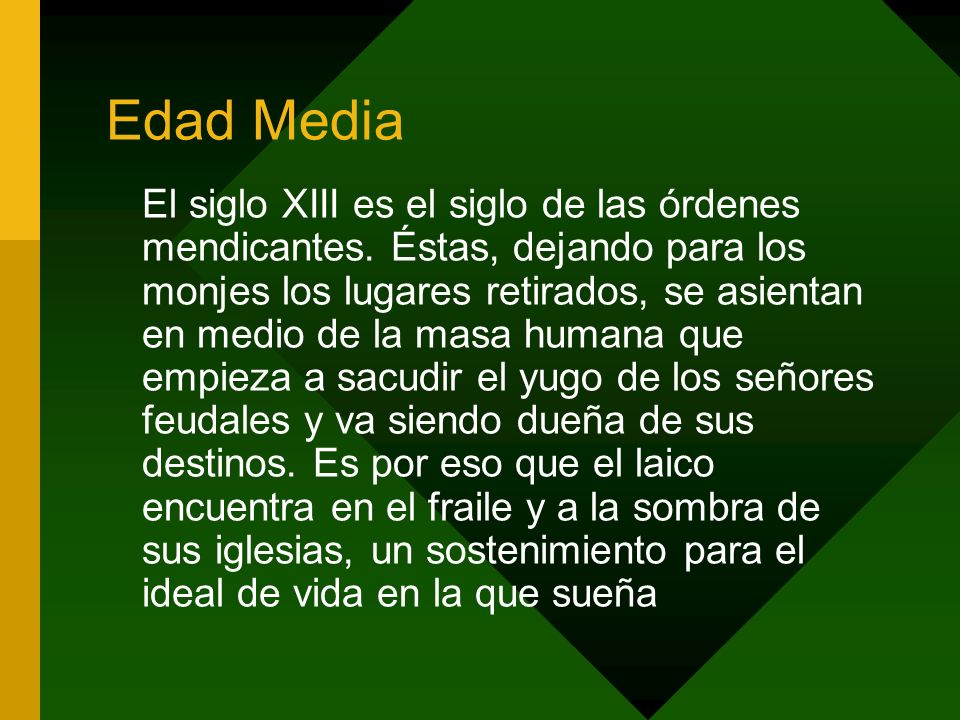 Edad Media

El siglo XIII es el siglo de las órdenes mendicantes. Éstas, dejando para los monjes los lugares retirados, se asientan en medio de la masa humana que empieza a sacudir el yugo de los señores feudales y va siendo dueña de sus destinos. Es por eso que el laico encuentra en el fraile y a la sombra de sus iglesias, un sostenimiento para el ideal de vida en la que sueña